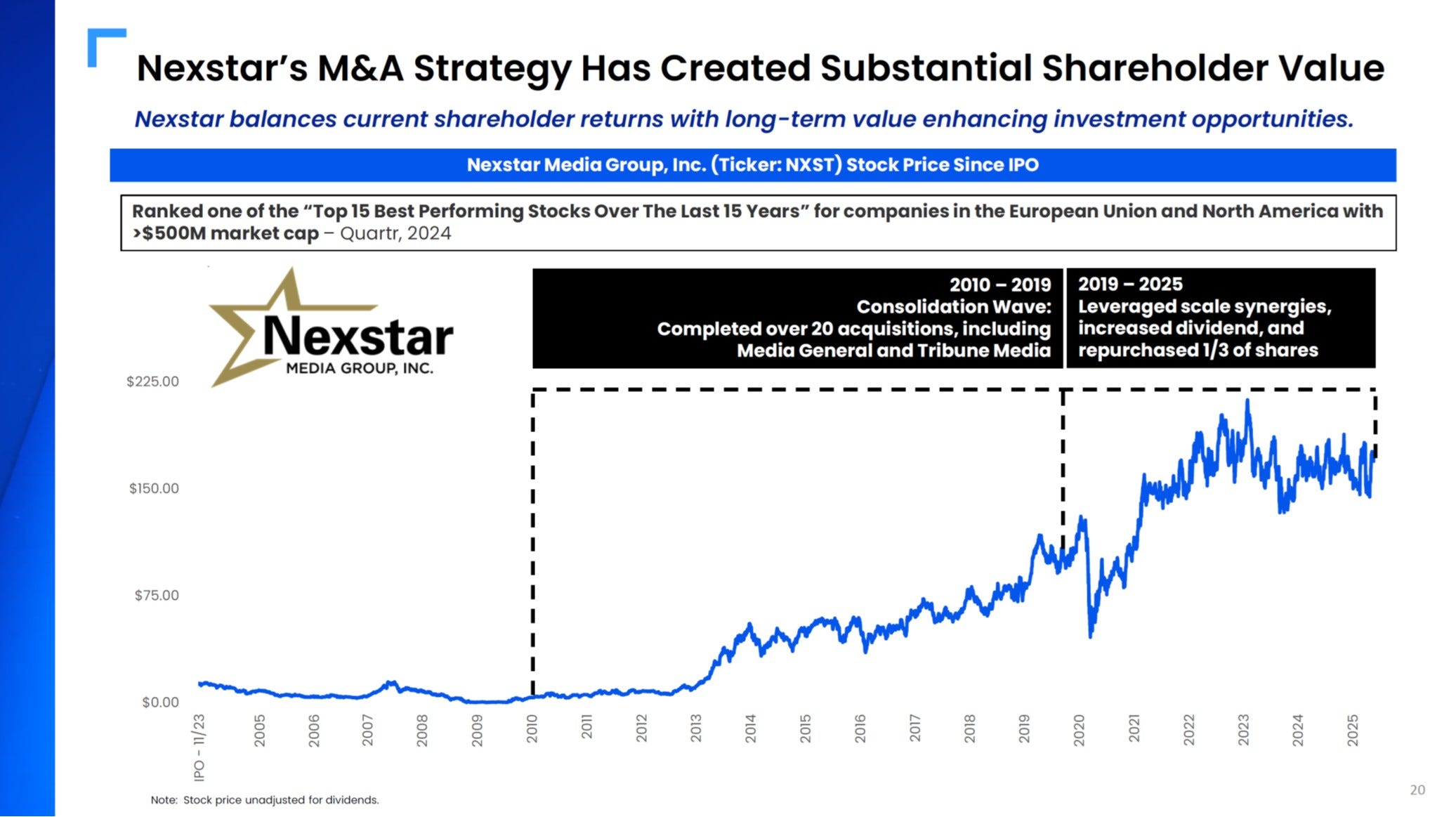 Nexstar's M&A Strategy Has Created Substantial Shareholder Value

Nexstar balances current shareholder returns with long-term value enhancing investment opportunities.

Nexstar Media Group, Inc. (Ticker: NXST) Stock Price Since IPO

Ranked one of the "Top 15 Best Performing Stocks Over The Last 15 Years" for companies in the European Union and North America with >$500M market cap – Quartr, 2024

Nexstar MEDIA GROUP, INC.

2010 – 2019
Consolidation Wave:
Completed over 20 acquisitions, including Media General and Tribune Media

2019 – 2025
Leveraged scale synergies, increased dividend, and repurchased 1/3 of shares

$225.00
$150.00
$75.00
$0.00

IPO - 11/23
2005
2006
2007
2008
2009
2010
2011
2012
2013
2014
2015
2016
2017
2018
2019
2020
2021
2022
2023
2024
2025

Note: Stock price unadjusted for dividends.

20